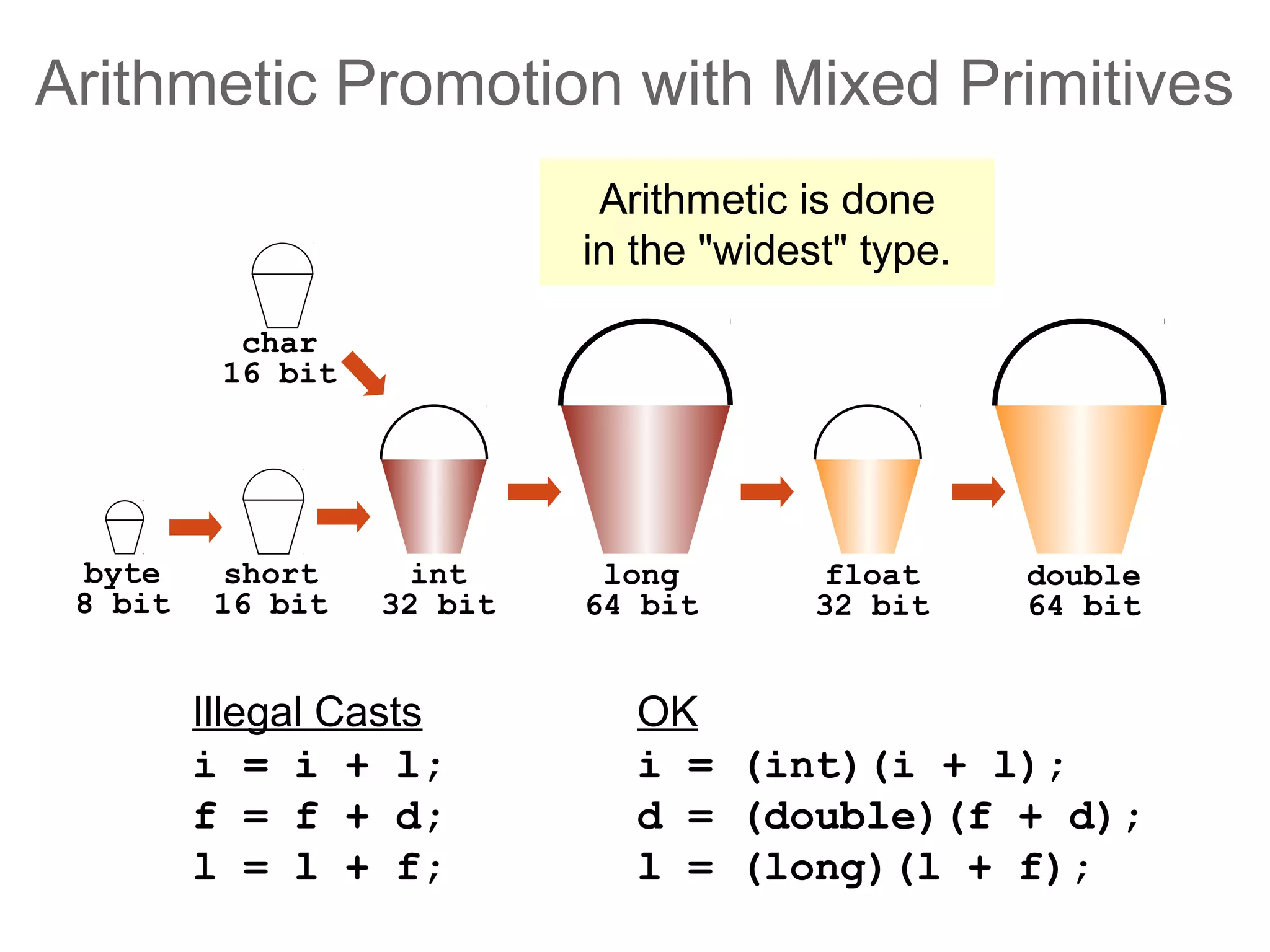 Arithmetic Promotion with Mixed Primitives

Arithmetic is done in the "widest" type.

char
16 bit

byte
8 bit

short
16 bit

int
32 bit

long
64 bit

float
32 bit

double
64 bit

Illegal Casts

i = i + l;

f = f + d;

l = l + f;

OK

i = (int)(i + l);

d = (double)(f + d);

l = (long)(l + f);